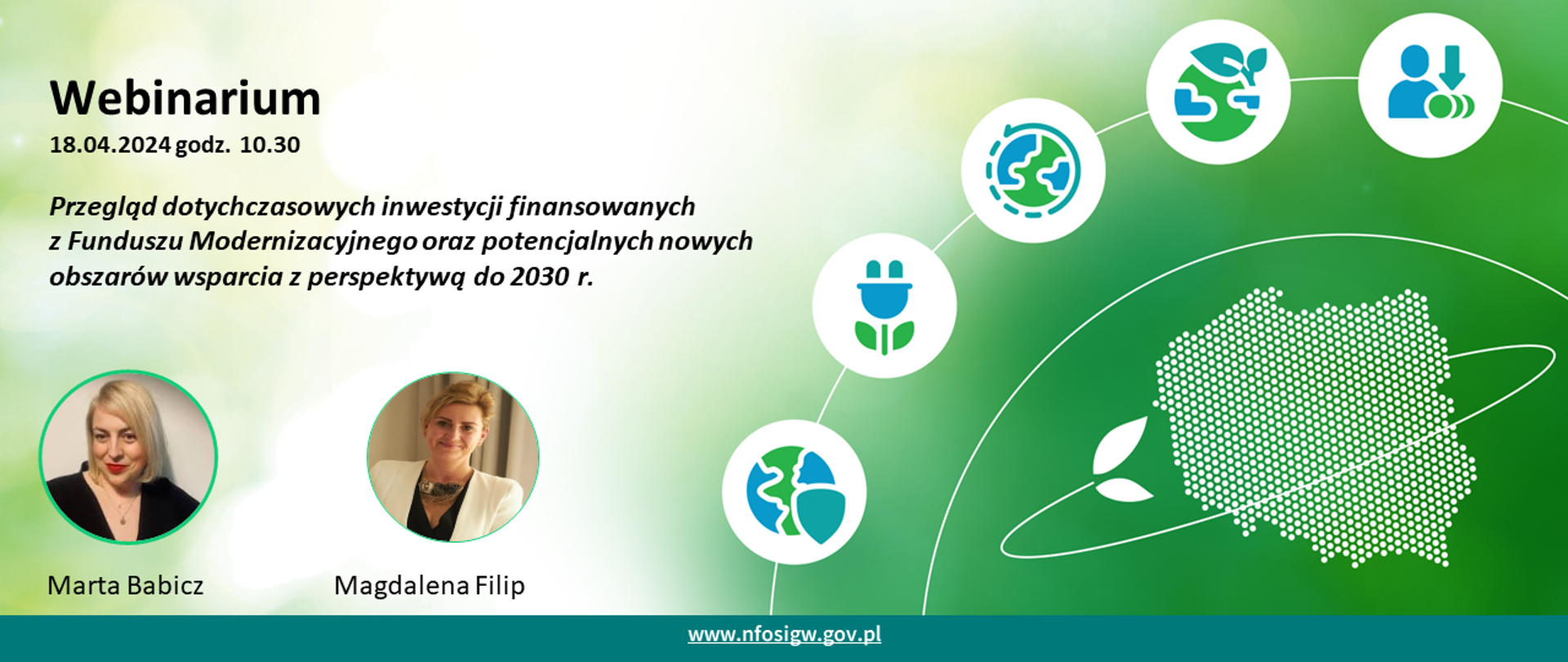 Webinarium
18.04.2024 godz. 10.30

Przegląd dotychczasowych inwestycji finansowanych z Funduszu Modernizacyjnego oraz potencjalnych nowych obszarów wsparcia z perspektywą do 2030 r.

Marta Babicz

Magdalena Filip

www.nfosigw.gov.pl